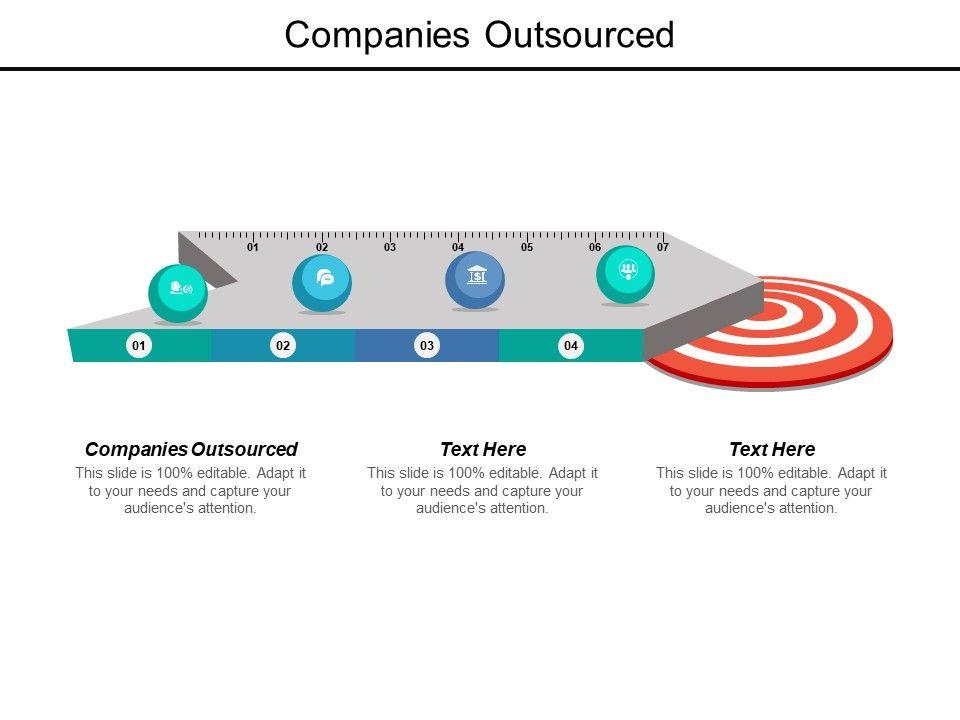 Companies Outsourced

01 02 03 04 05 06 07

01 02 03 04

Companies Outsourced
This slide is 100% editable. Adapt it to your needs and capture your audience's attention.

Text Here
This slide is 100% editable. Adapt it to your needs and capture your audience's attention.

Text Here
This slide is 100% editable. Adapt it to your needs and capture your audience's attention.